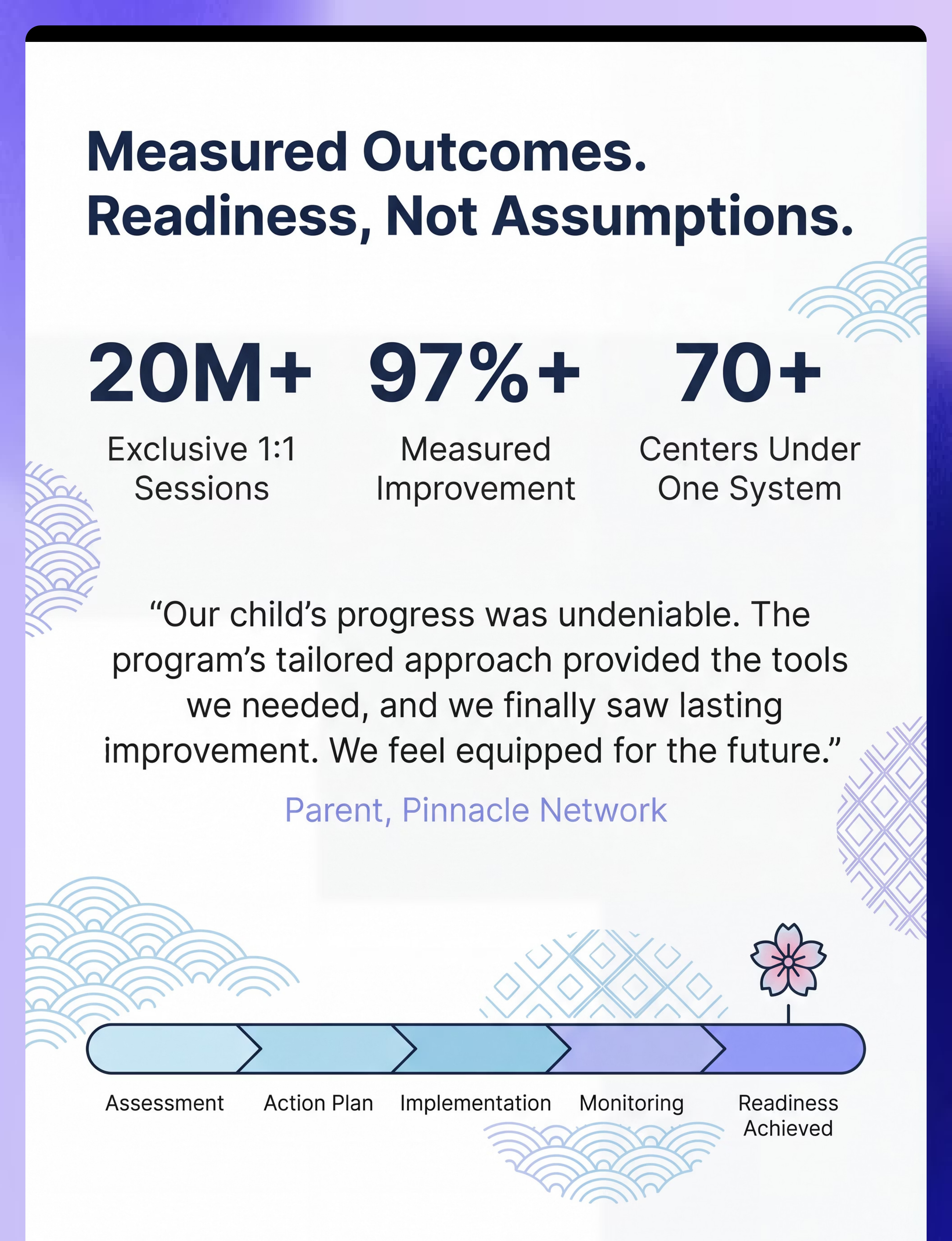 Measured Outcomes.
Readiness, Not Assumptions.

20M+
Exclusive 1:1 Sessions

97%+
Measured Improvement

70+
Centers Under One System

“Our child’s progress was undeniable. The program’s tailored approach provided the tools we needed, and we finally saw lasting improvement. We feel equipped for the future.”

Parent, Pinnacle Network

Assessment
Action Plan
Implementation
Monitoring
Readiness Achieved